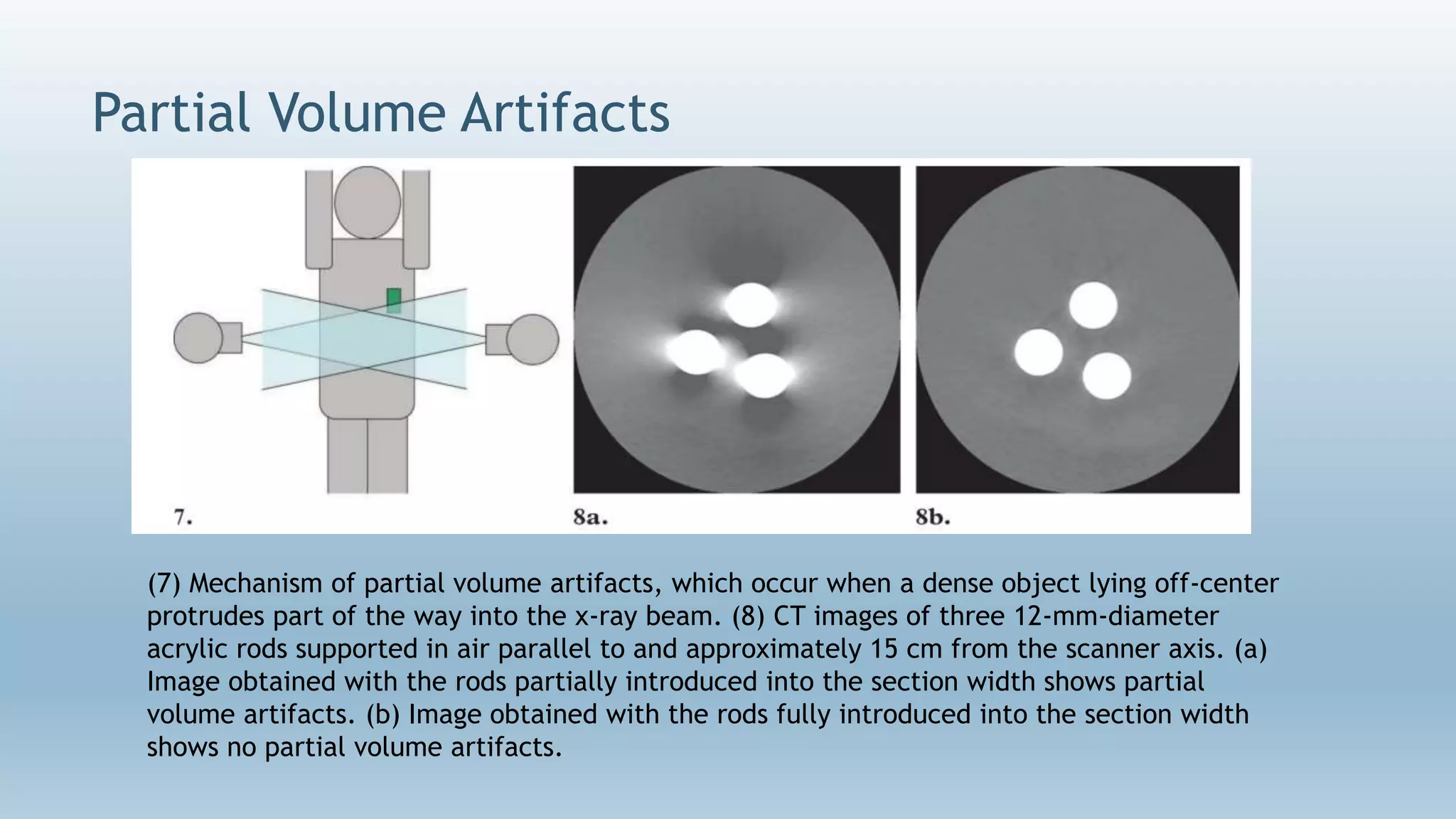 Partial Volume Artifacts

7.

8a.

8b.

(7) Mechanism of partial volume artifacts, which occur when a dense object lying off-center protrudes part of the way into the x-ray beam. (8) CT images of three 12-mm-diameter acrylic rods supported in air parallel to and approximately 15 cm from the scanner axis. (a) Image obtained with the rods partially introduced into the section width shows partial volume artifacts. (b) Image obtained with the rods fully introduced into the section width shows no partial volume artifacts.